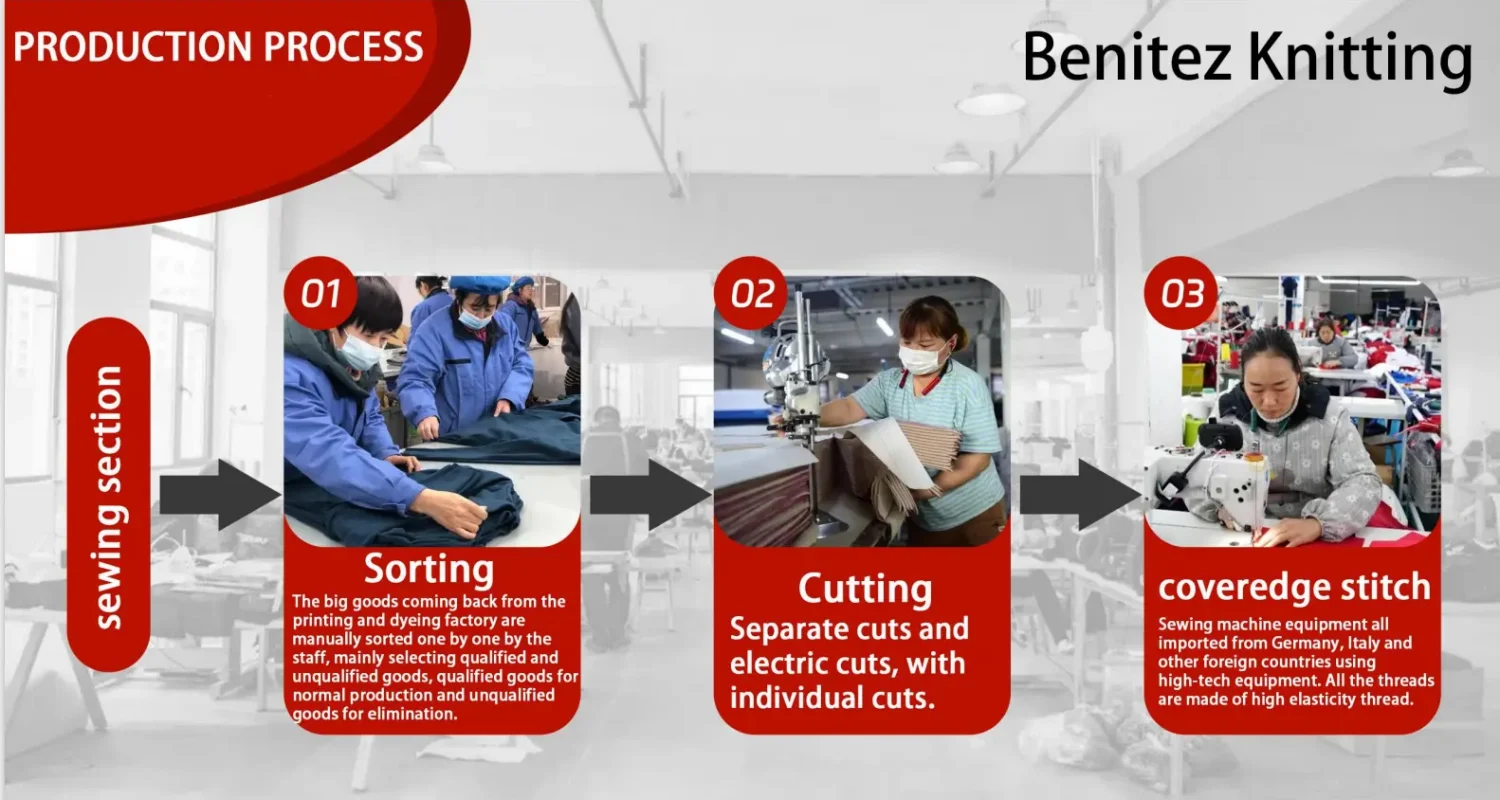 PRODUCTION PROCESS

Benitez Knitting

sewing section

01

Sorting

The big goods coming back from the printing and dyeing factory are manually sorted one by one by the staff, mainly selecting qualified and unqualified goods, qualified goods for normal production and unqualified goods for elimination.

02

Cutting

Separate cuts and electric cuts, with individual cuts.

03

coveredge stitch

Sewing machine equipment all imported from Germany, Italy and other foreign countries using high-tech equipment. All the threads are made of high elasticity thread.